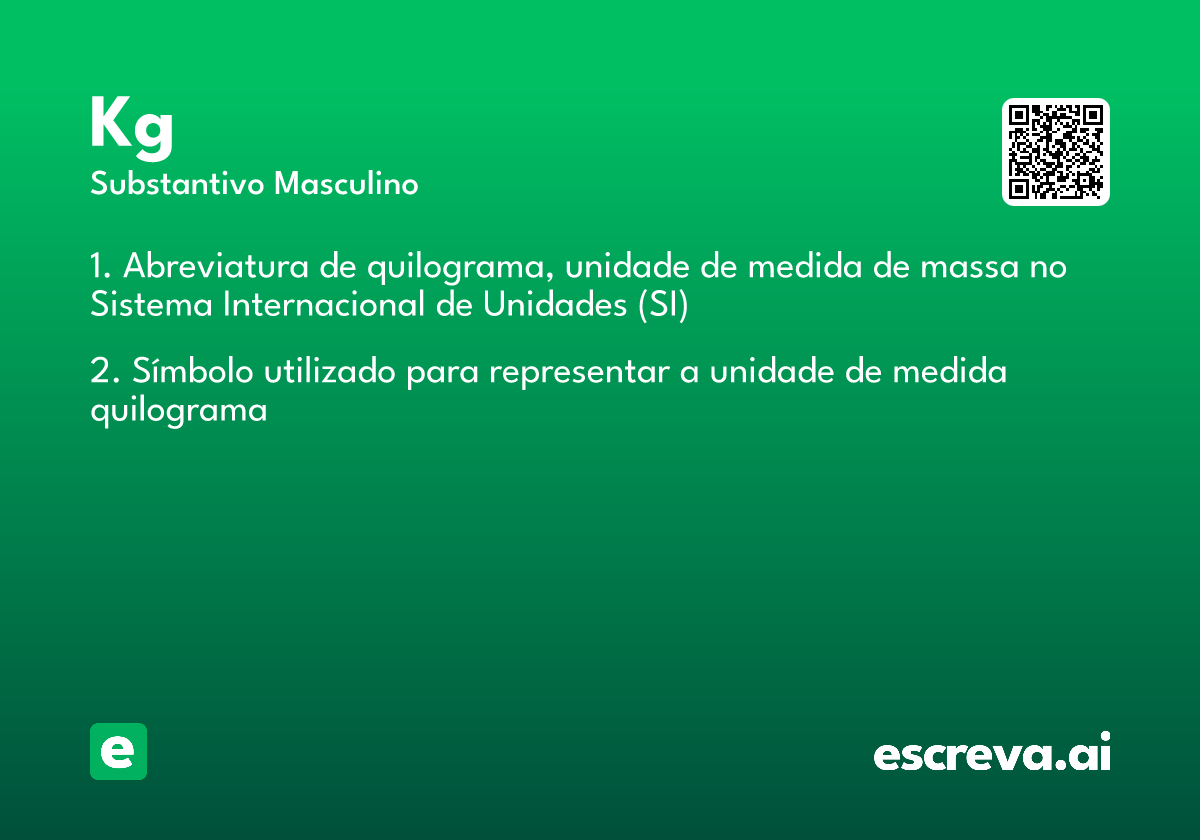 Kg
Substantivo Masculino

1. Abreviatura de quilograma, unidade de medida de massa no Sistema Internacional de Unidades (SI)

2. Símbolo utilizado para representar a unidade de medida quilograma

e

escreva.ai